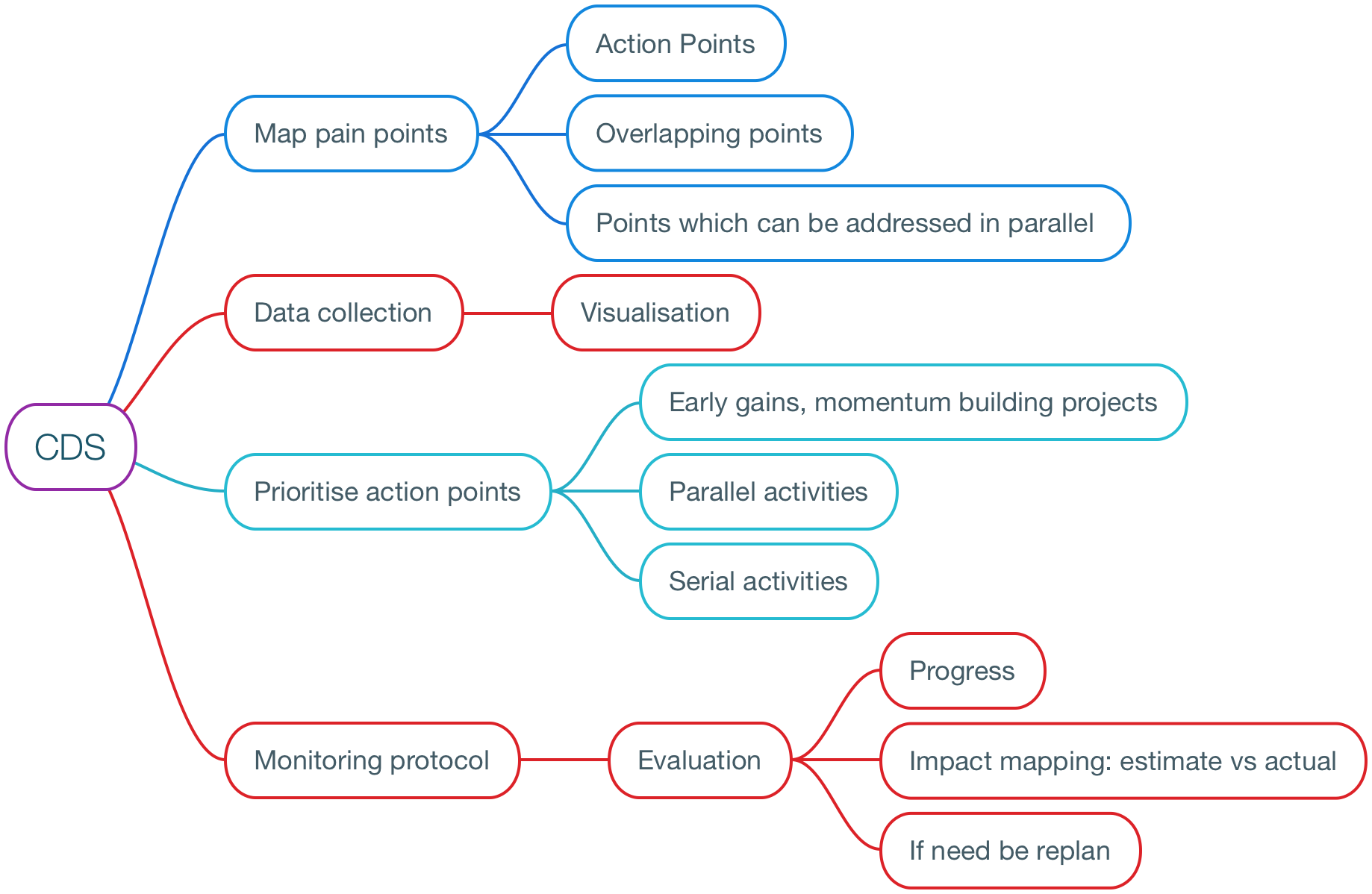 CDS

Map pain points

Action Points

Overlapping points

Points which can be addressed in parallel

Data collection

Visualisation

Prioritise action points

Early gains, momentum building projects

Parallel activities

Serial activities

Monitoring protocol

Evaluation

Progress

Impact mapping: estimate vs actual

If need be replan